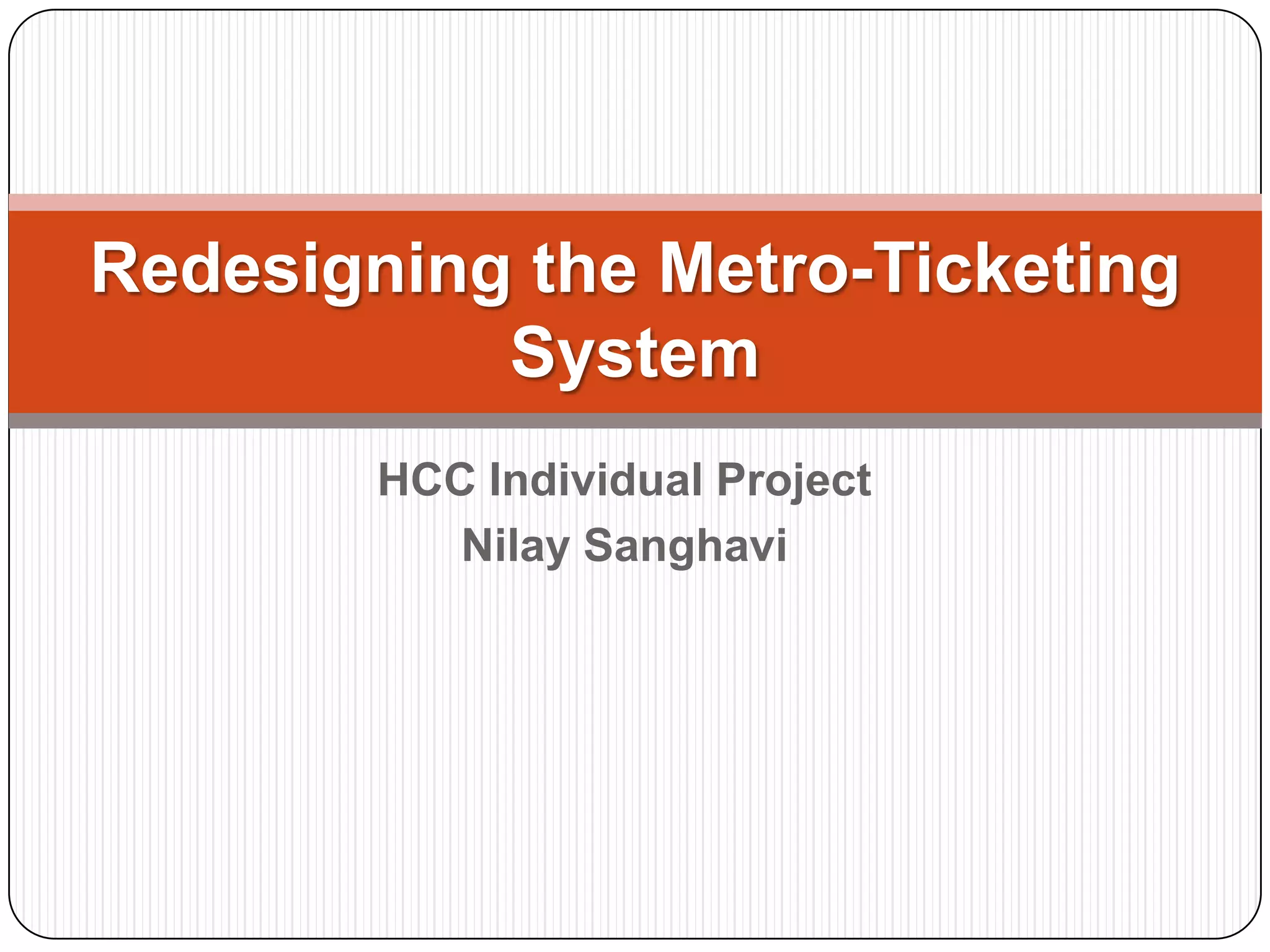 Redesigning the Metro-Ticketing System

HCC Individual Project
Nilay Sanghavi